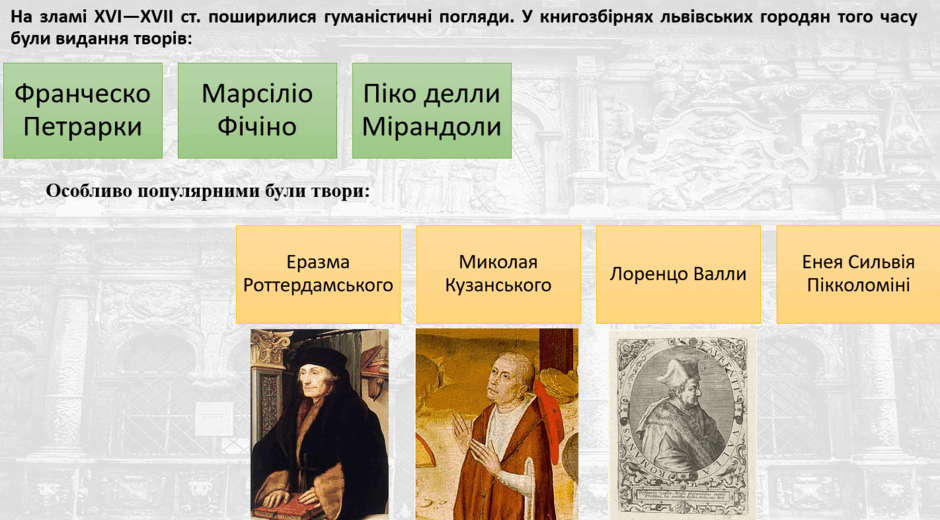 На зламі XVI—XVII ст. поширилися гуманістичні погляди. У книгозбірнях львівських городян того часу були видання творів:

Франческо Петрарки

Марсіліо Фічіно

Піко делли Мірандоли

Особливо популярними були твори:

Еразма Роттердамського

Миколая Кузанського

Лоренцо Валли

Енея Сильвія Пікколоміні